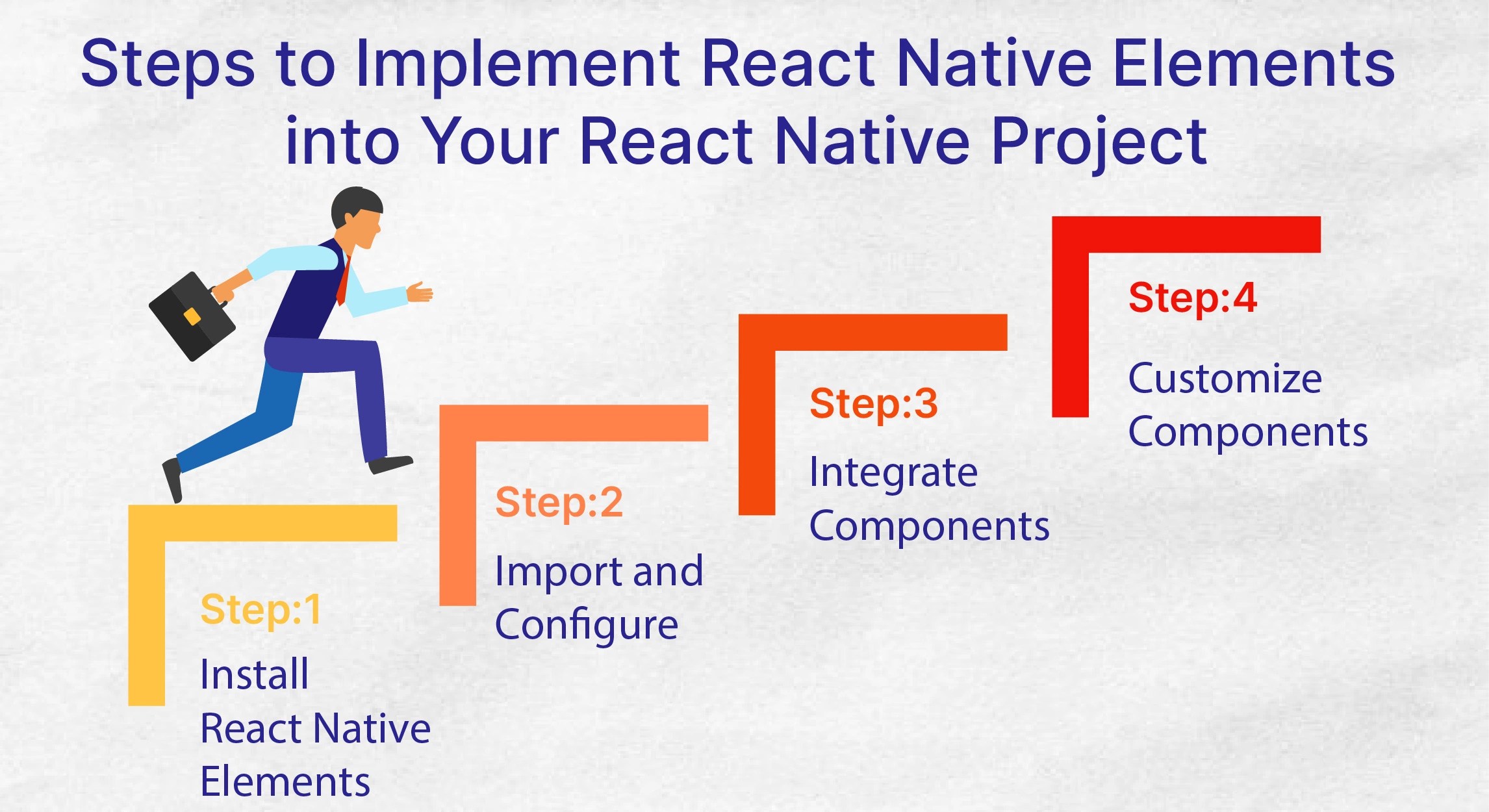 Steps to Implement React Native Elements into Your React Native Project

Step:1
Install React Native Elements

Step:2
Import and Configure

Step:3
Integrate Components

Step:4
Customize Components